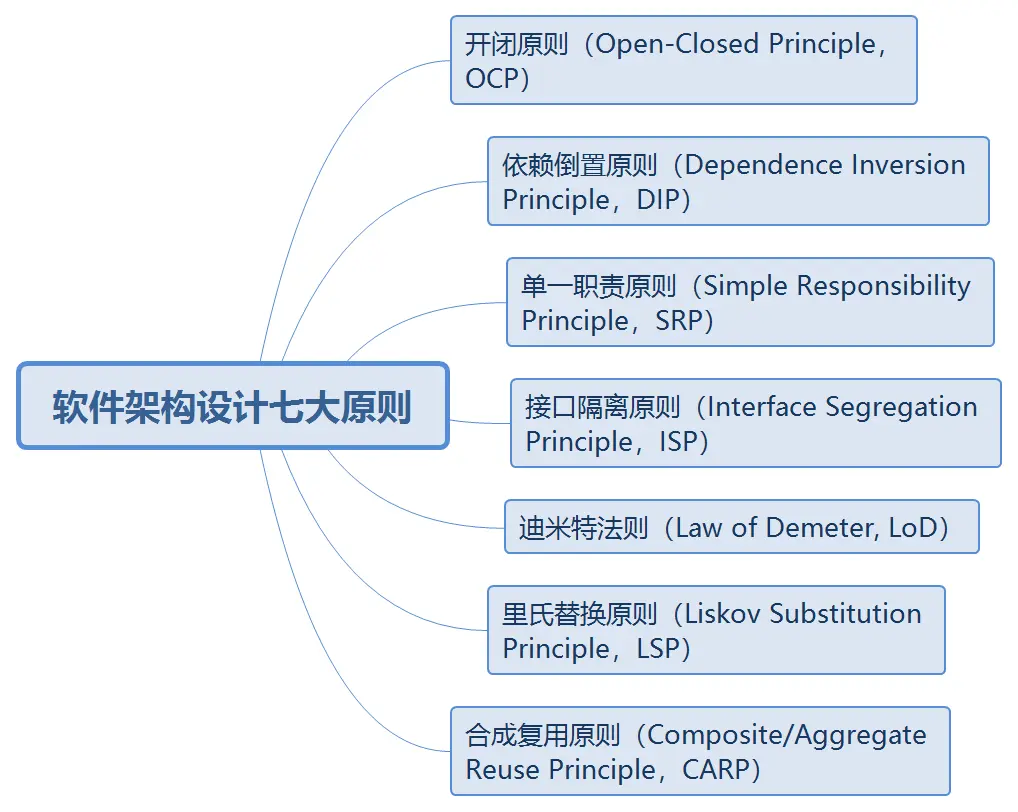 软件架构设计七大原则

开闭原则（Open-Closed Principle，OCP）

依赖倒置原则（Dependence Inversion Principle，DIP）

单一职责原则（Simple Responsibility Principle，SRP）

接口隔离原则（Interface Segregation Principle，ISP）

迪米特法则（Law of Demeter, LoD）

里氏替换原则（Liskov Substitution Principle，LSP）

合成复用原则（Composite/Aggregate Reuse Principle，CARP）